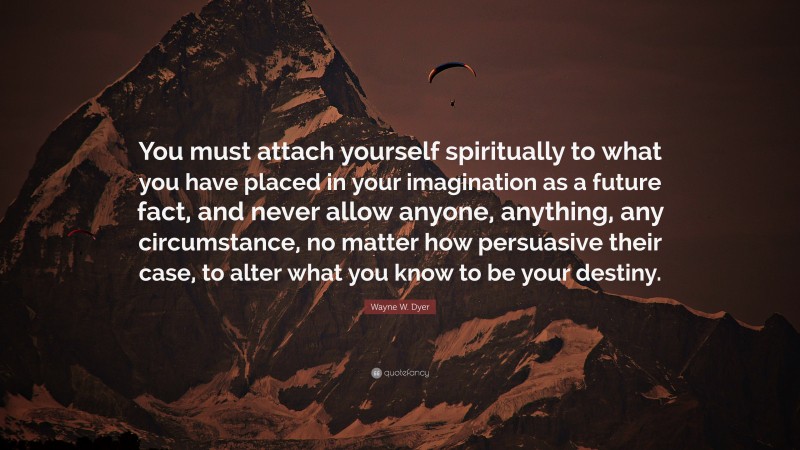 You must attach yourself spiritually to what you have placed in your imagination as a future fact, and never allow anyone, anything, any circumstance, no matter how persuasive their case, to alter what you know to be your destiny.

Wayne W. Dyer

quotefancy